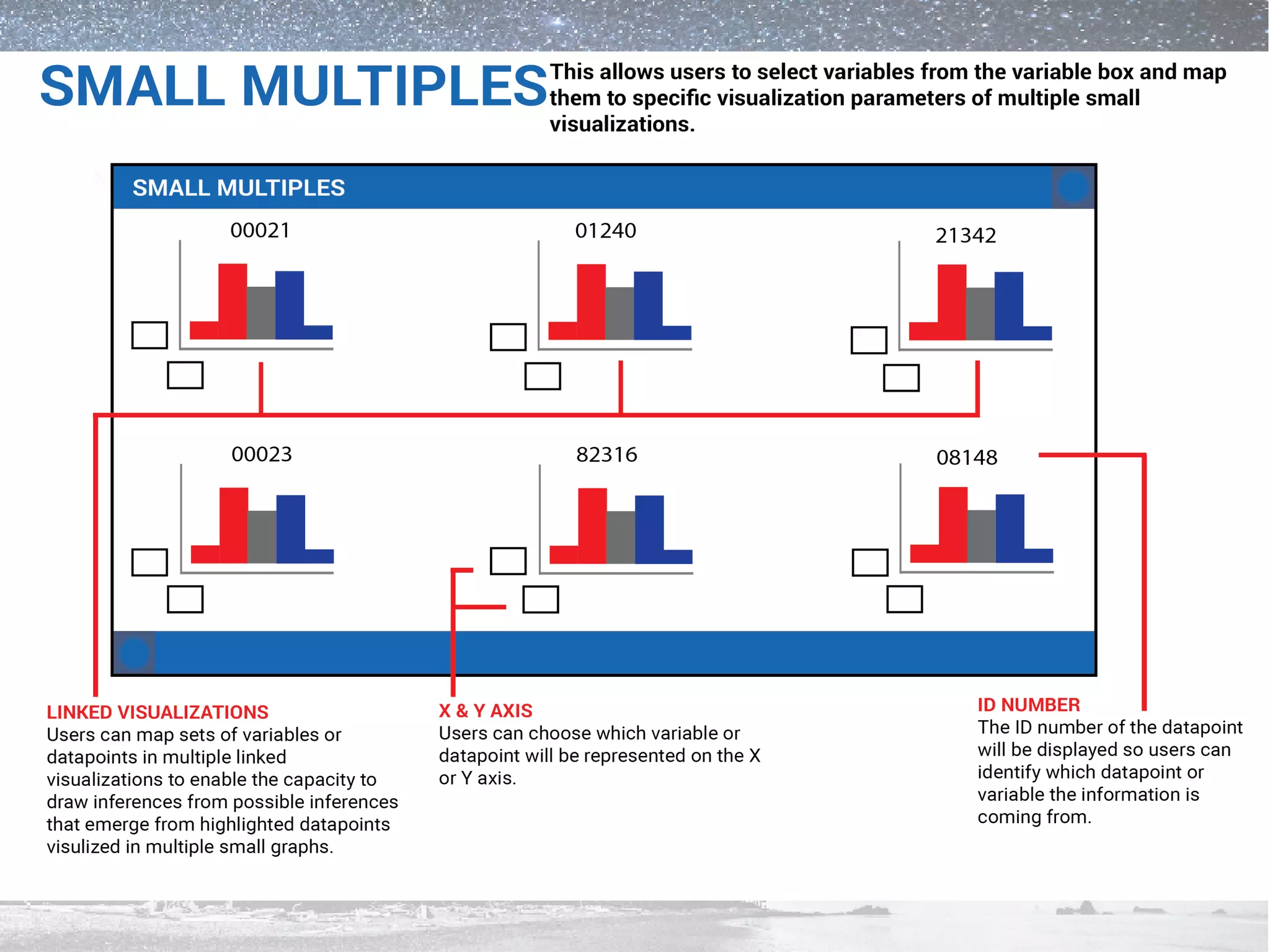 SMALL MULTIPLES

This allows users to select variables from the variable box and map them to specific visualization parameters of multiple small visualizations.

SMALL MULTIPLES

00021

01240

21342

00023

82316

08148

LINKED VISUALIZATIONS
Users can map sets of variables or datapoints in multiple linked visualizations to enable the capacity to draw inferences from possible inferences that emerge from highlighted datapoints visulized in multiple small graphs.

X & Y AXIS
Users can choose which variable or datapoint will be represented on the X or Y axis.

ID NUMBER
The ID number of the datapoint will be displayed so users can identify which datapoint or variable the information is coming from.